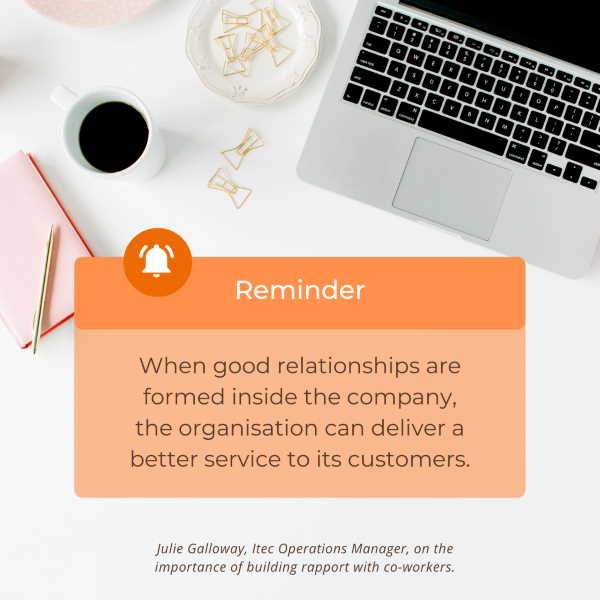 Reminder

When good relationships are formed inside the company, the organisation can deliver a better service to its customers.

Julie Galloway, Itec Operations Manager, on the importance of building rapport with co-workers.